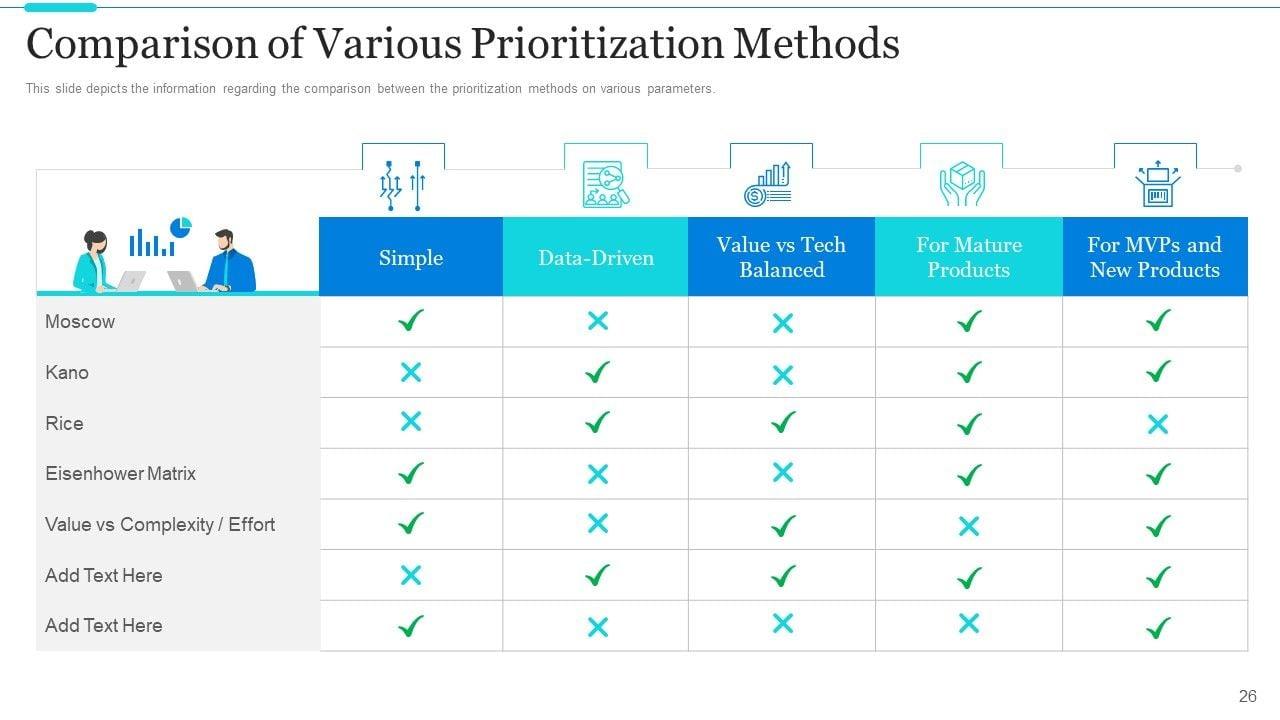 Comparison of Various Prioritization Methods

This slide depicts the information regarding the comparison between the prioritization methods on various parameters.

| | Simple | Data-Driven | Value vs Tech Balanced | For Mature Products | For MVPs and New Products |
|---|---|---|---|---|---|
| Moscow | ✓ | ✗ | ✗ | ✓ | ✓ |
| Kano | ✗ | ✓ | ✗ | ✓ | ✓ |
| Rice | ✗ | ✓ | ✓ | ✓ | ✗ |
| Eisenhower Matrix | ✓ | ✗ | ✗ | ✓ | ✓ |
| Value vs Complexity / Effort | ✓ | ✗ | ✓ | ✗ | ✓ |
| Add Text Here | ✗ | ✓ | ✓ | ✓ | ✓ |
| Add Text Here | ✓ | ✗ | ✗ | ✗ | ✓ |

26